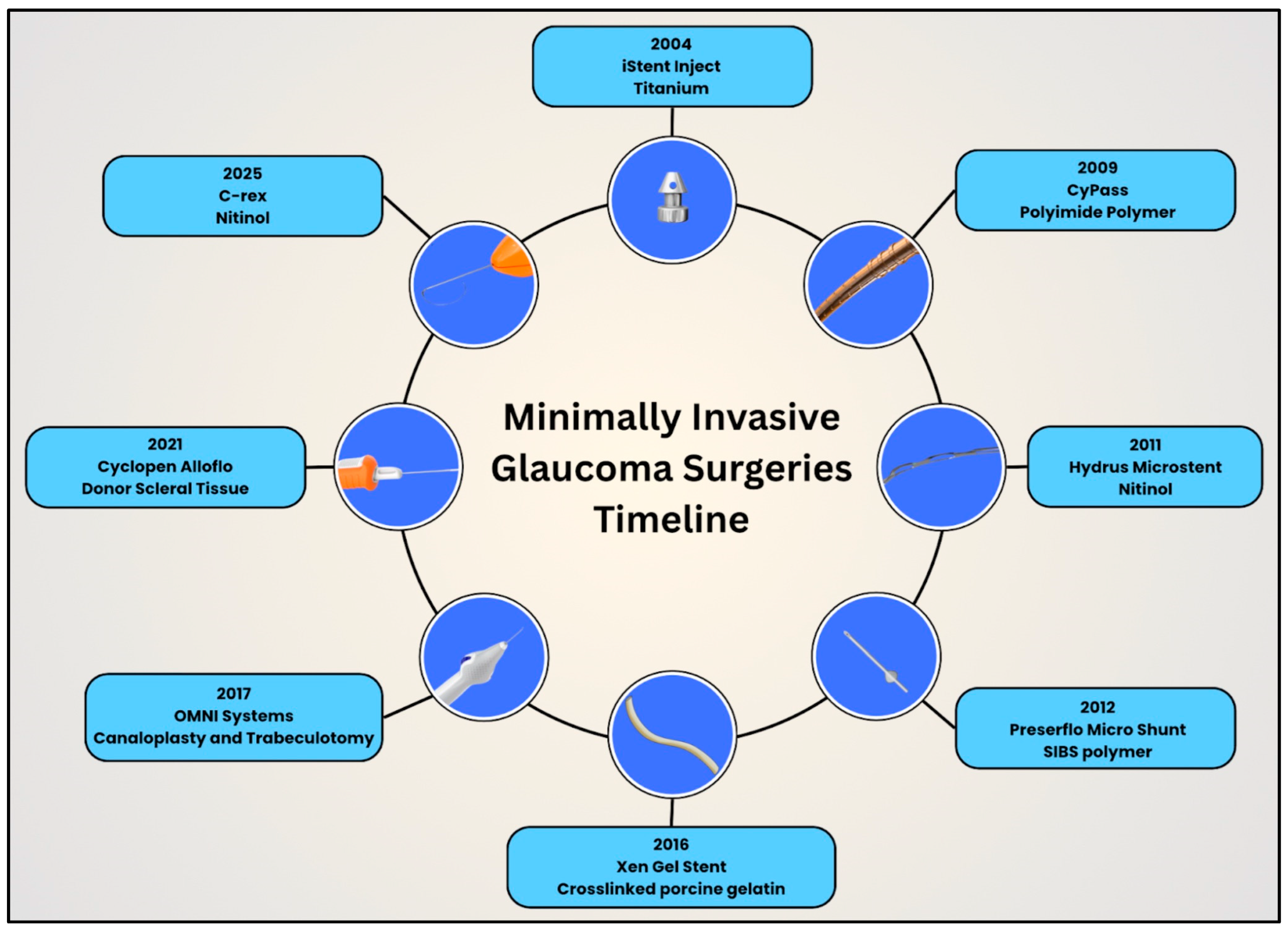 Minimally Invasive Glaucoma Surgeries Timeline

2004
iStent Inject
Titanium

2009
CyPass
Polyimide Polymer

2011
Hydrus Microstent
Nitinol

2012
Preserflo Micro Shunt
SIBS polymer

2016
Xen Gel Stent
Crosslinked porcine gelatin

2017
OMNI Systems
Canaloplasty and Trabeculotomy

2021
Cyclopen Alloflo
Donor Scleral Tissue

2025
C-rex
Nitinol